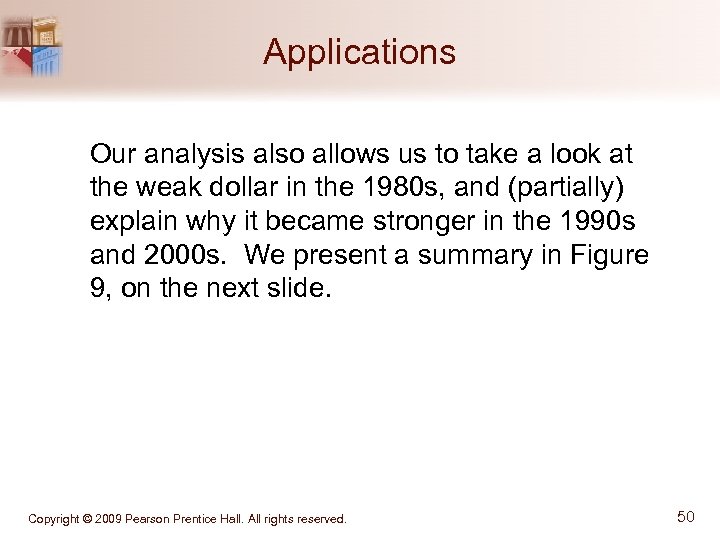 Applications

Our analysis also allows us to take a look at the weak dollar in the 1980s, and (partially) explain why it became stronger in the 1990s and 2000s. We present a summary in Figure 9, on the next slide.

Copyright © 2009 Pearson Prentice Hall. All rights reserved.

50